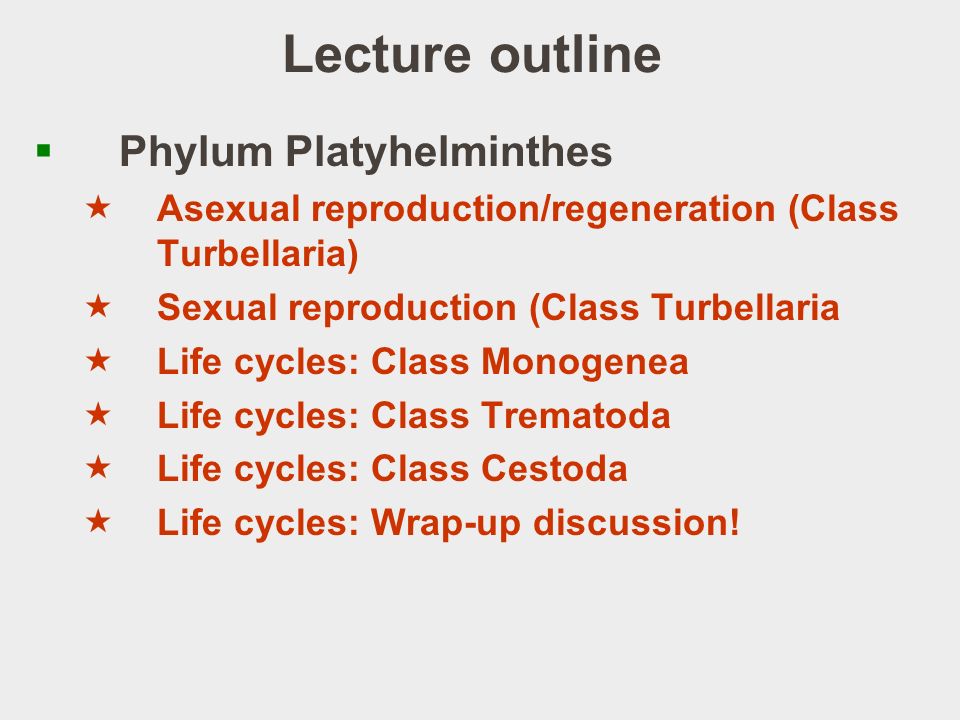 Lecture outline

▪ Phylum Platyhelminthes

★ Asexual reproduction/regeneration (Class Turbellaria)

★ Sexual reproduction (Class Turbellaria

★ Life cycles: Class Monogenea

★ Life cycles: Class Trematoda

★ Life cycles: Class Cestoda

★ Life cycles: Wrap-up discussion!